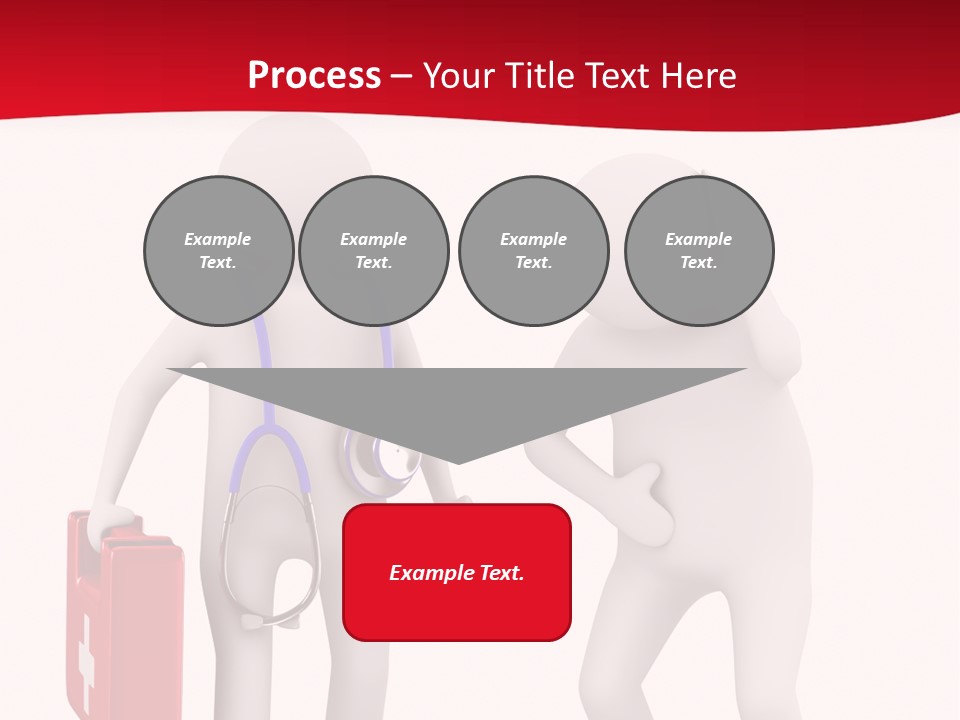 Process – Your Title Text Here

Example Text.

Example Text.

Example Text.

Example Text.

Example Text.